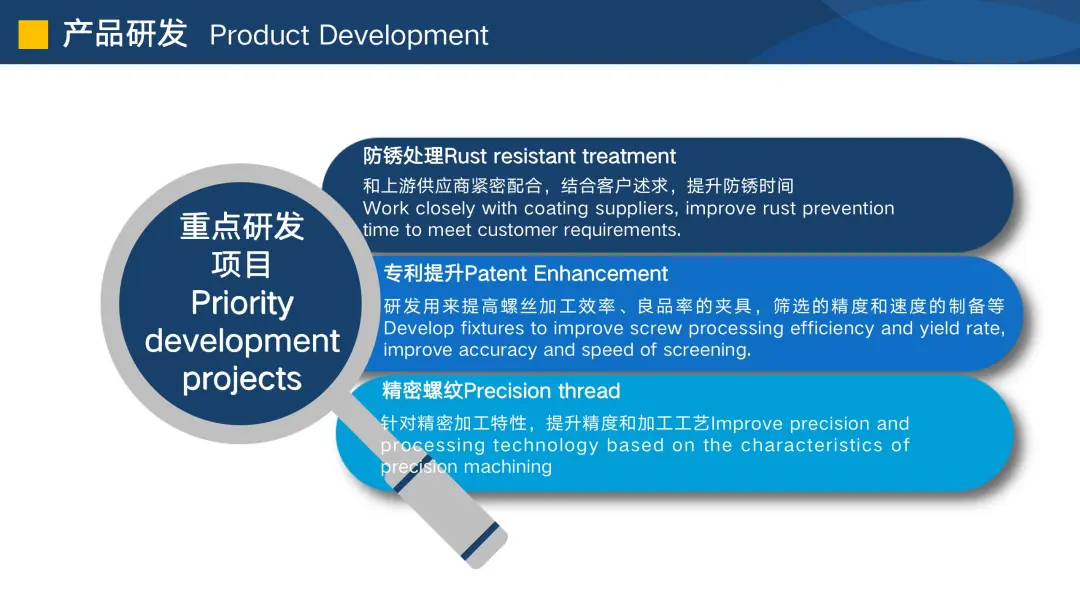 产品研发 Product Development

重点研发项目
Priority development projects

防锈处理Rust resistant treatment
和上游供应商紧密配合，结合客户述求，提升防锈时间
Work closely with coating suppliers, improve rust prevention time to meet customer requirements.

专利提升Patent Enhancement
研发用来提高螺丝加工效率、良品率的夹具，筛选的精度和速度的制备等
Develop fixtures to improve screw processing efficiency and yield rate, improve accuracy and speed of screening.

精密螺纹Precision thread
针对精密加工特性，提升精度和加工工艺Improve precision and processing technology based on the characteristics of precision machining